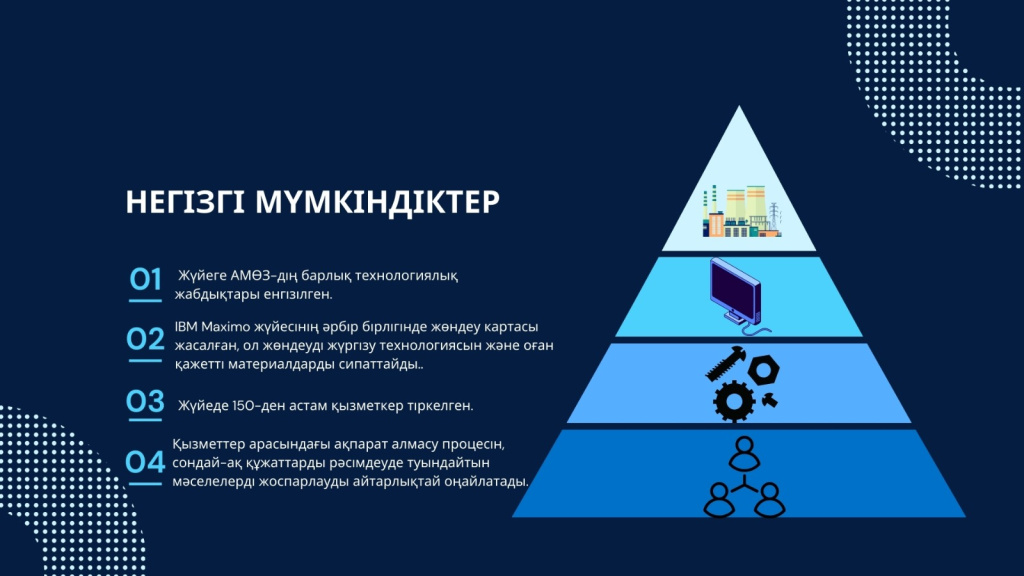 НЕГІЗГІ МҮМКІНДІКТЕР

01 Жүйеге АМӨЗ-дің барлық технологиялық жабдықтары енгізілген.

02 IBM Maximo жүйесінің әрбір бірлігінде жөндеу картасы жасалған, ол жөндеуді жүргізу технологиясын және оған қажетті материалдарды сипаттайды..

03 Жүйеде 150-ден астам қызметкер тіркелген.

04 Қызметтер арасындағы ақпарат алмасу процесін, сондай-ақ құжаттарды рәсімдеуде туындайтын мәселелерді жоспарлауды айтарлықтай оңайлатады.